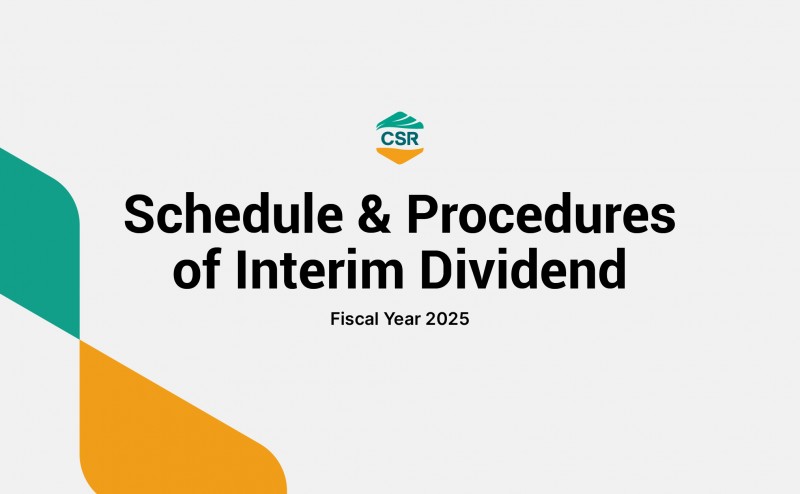 CSR

Schedule & Procedures of Interim Dividend

Fiscal Year 2025